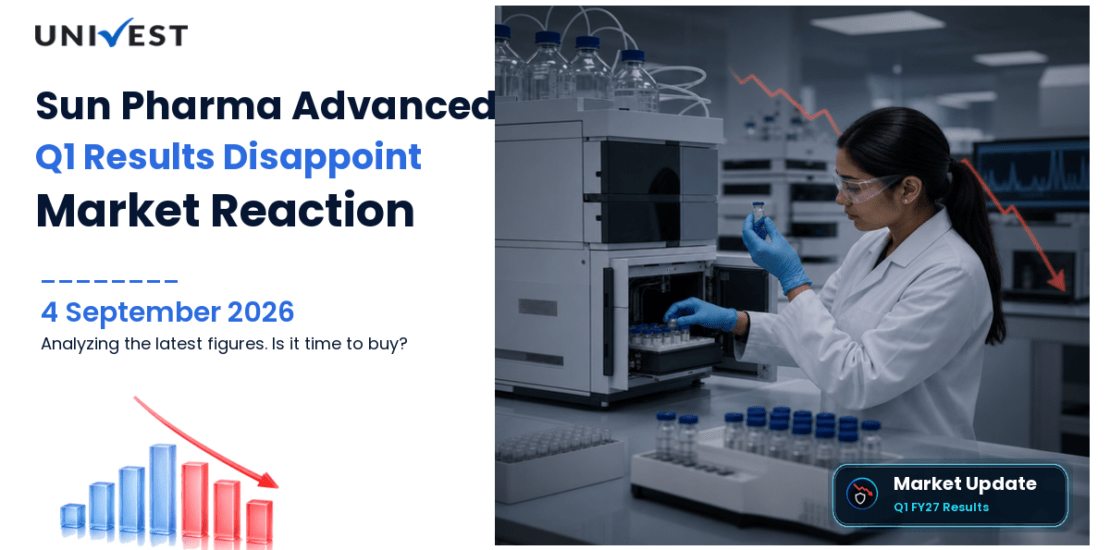 UNIVEST

Sun Pharma Advanced
Q1 Results Disappoint
Market Reaction

4 September 2026
Analyzing the latest figures. Is it time to buy?

Market Update
Q1 FY27 Results